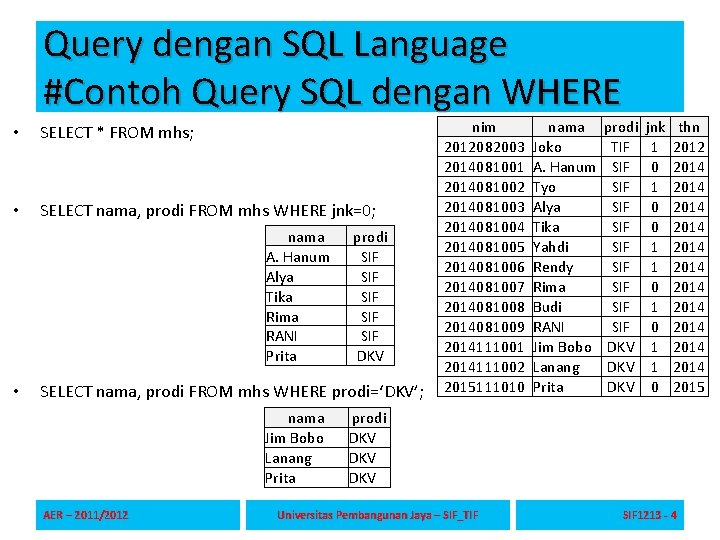 Query dengan SQL Language
#Contoh Query SQL dengan WHERE

• SELECT * FROM mhs;

| nim | nama | prodi | jnk | thn |
|---|---|---|---|---|
| 2012082003 | Joko | TIF | 1 | 2012 |
| 2014081001 | A. Hanum | SIF | 0 | 2014 |
| 2014081002 | Tyo | SIF | 1 | 2014 |
| 2014081003 | Alya | SIF | 0 | 2014 |
| 2014081004 | Tika | SIF | 0 | 2014 |
| 2014081005 | Yahdi | SIF | 1 | 2014 |
| 2014081006 | Rendy | SIF | 1 | 2014 |
| 2014081007 | Rima | SIF | 0 | 2014 |
| 2014081008 | Budi | SIF | 1 | 2014 |
| 2014081009 | RANI | SIF | 0 | 2014 |
| 2014111001 | Jim Bobo | DKV | 1 | 2014 |
| 2014111002 | Lanang | DKV | 1 | 2014 |
| 2015111010 | Prita | DKV | 0 | 2015 |

• SELECT nama, prodi FROM mhs WHERE jnk=0;

| nama | prodi |
|---|---|
| A. Hanum | SIF |
| Alya | SIF |
| Tika | SIF |
| Rima | SIF |
| RANI | SIF |
| Prita | DKV |

• SELECT nama, prodi FROM mhs WHERE prodi='DKV';

| nama | prodi |
|---|---|
| Jim Bobo | DKV |
| Lanang | DKV |
| Prita | DKV |

AER – 2011/2012 Universitas Pembangunan Jaya – SIF_TIF SIF1213 - 4